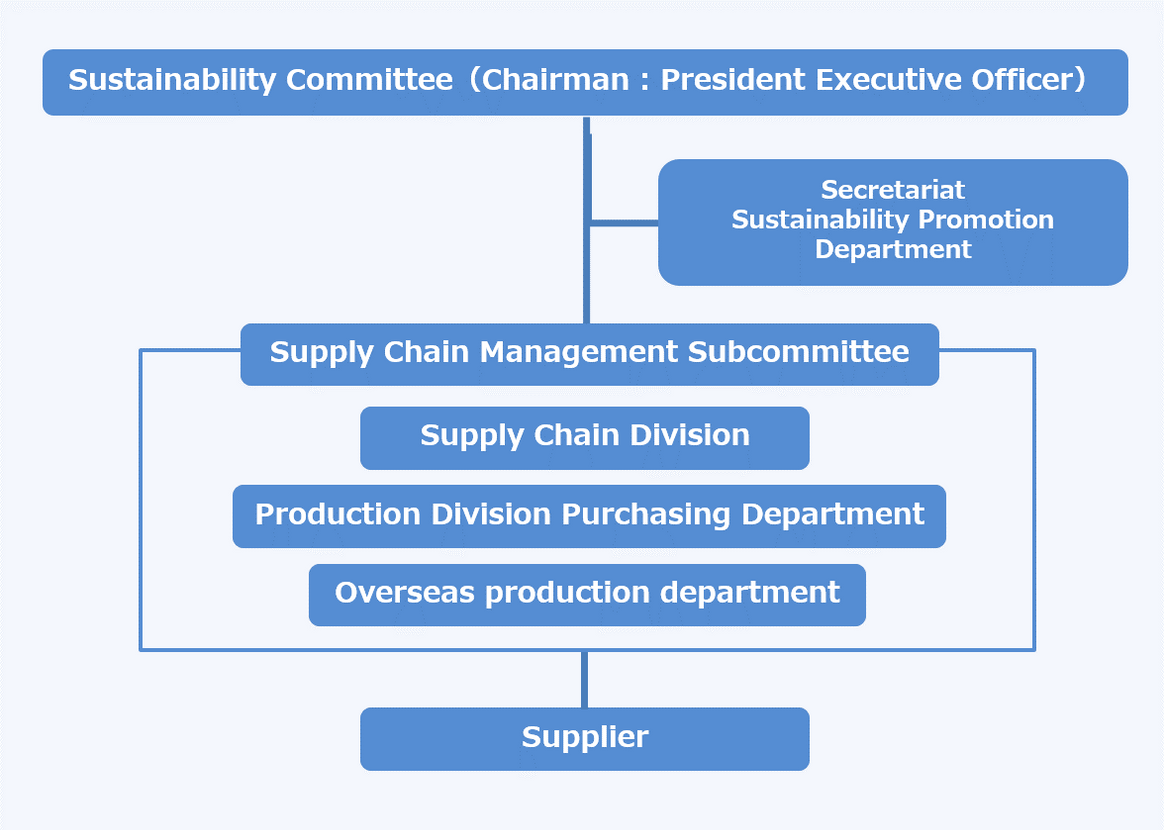 Sustainability Committee（Chairman : President Executive Officer）

Secretariat
Sustainability Promotion Department

Supply Chain Management Subcommittee

Supply Chain Division

Production Division Purchasing Department

Overseas production department

Supplier